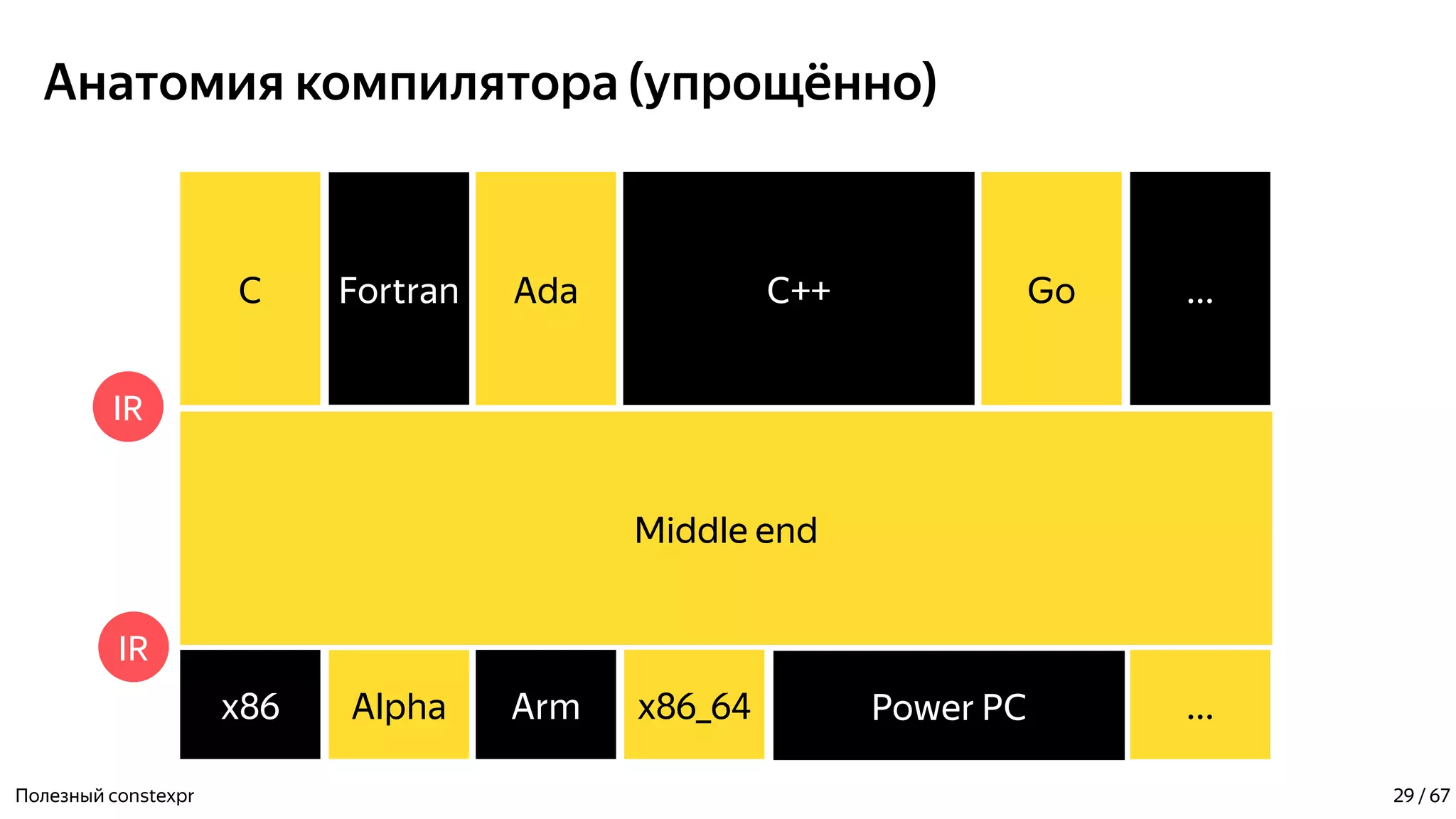 Анатомия компилятора (упрощённо)

C
Fortran
Ada
C++
Go
...

IR

Middle end

IR

x86
Alpha
Arm
x86_64
Power PC
...

Полезный constexpr

29 / 67